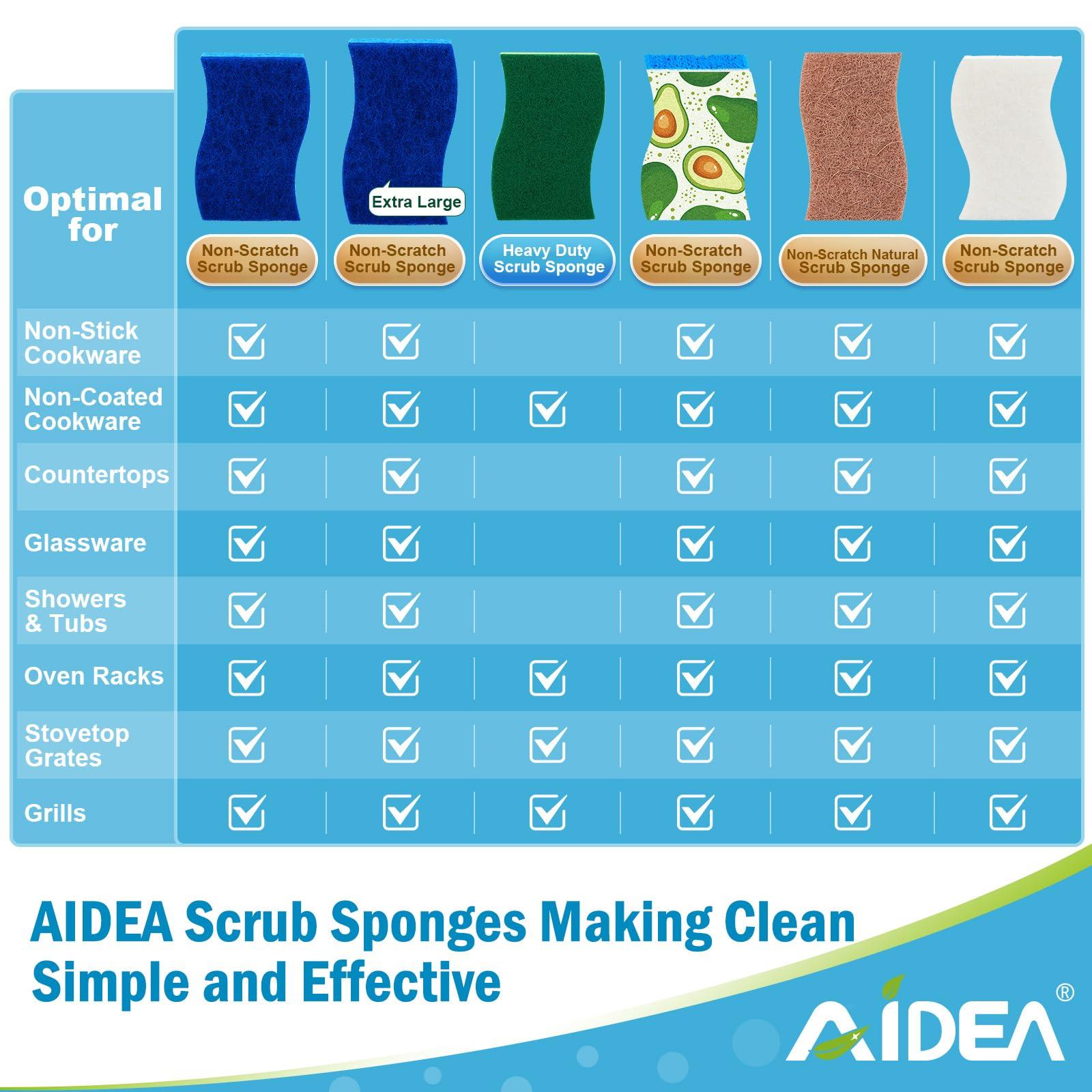 | Optimal for | Non-Scratch Scrub Sponge | Extra Large Non-Scratch Scrub Sponge | Heavy Duty Scrub Sponge | Non-Scratch Scrub Sponge | Non-Scratch Natural Scrub Sponge | Non-Scratch Scrub Sponge |
|---|---|---|---|---|---|---|
| Non-Stick Cookware | ☑ | ☑ | | ☑ | ☑ | ☑ |
| Non-Coated Cookware | ☑ | ☑ | ☑ | ☑ | ☑ | ☑ |
| Countertops | ☑ | ☑ | | ☑ | ☑ | ☑ |
| Glassware | ☑ | ☑ | | ☑ | ☑ | ☑ |
| Showers & Tubs | ☑ | ☑ | | ☑ | ☑ | ☑ |
| Oven Racks | ☑ | ☑ | ☑ | ☑ | ☑ | ☑ |
| Stovetop Grates | ☑ | ☑ | ☑ | ☑ | ☑ | ☑ |
| Grills | ☑ | ☑ | ☑ | ☑ | ☑ | ☑ |

AIDEA Scrub Sponges Making Clean Simple and Effective

AIDEA®